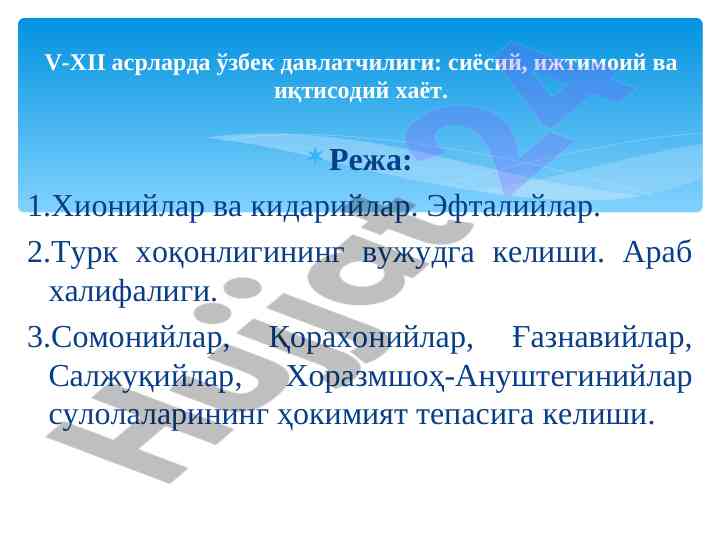 V-XII асрларда ўзбек давлатчилиги: сиёсий, ижтимоий ва иқтисодий хаёт.

Режа:

1.Хионийлар ва кидарийлар. Эфталийлар.

2.Турк хоқонлигининг вужудга келиши. Араб халифалиги.

3.Сомонийлар, Қорахонийлар, Ғазнавийлар, Салжуқийлар, Хоразмшоҳ-Ануштегинийлар сулолаларининг ҳокимият тепасига келиши.

Hujjat24